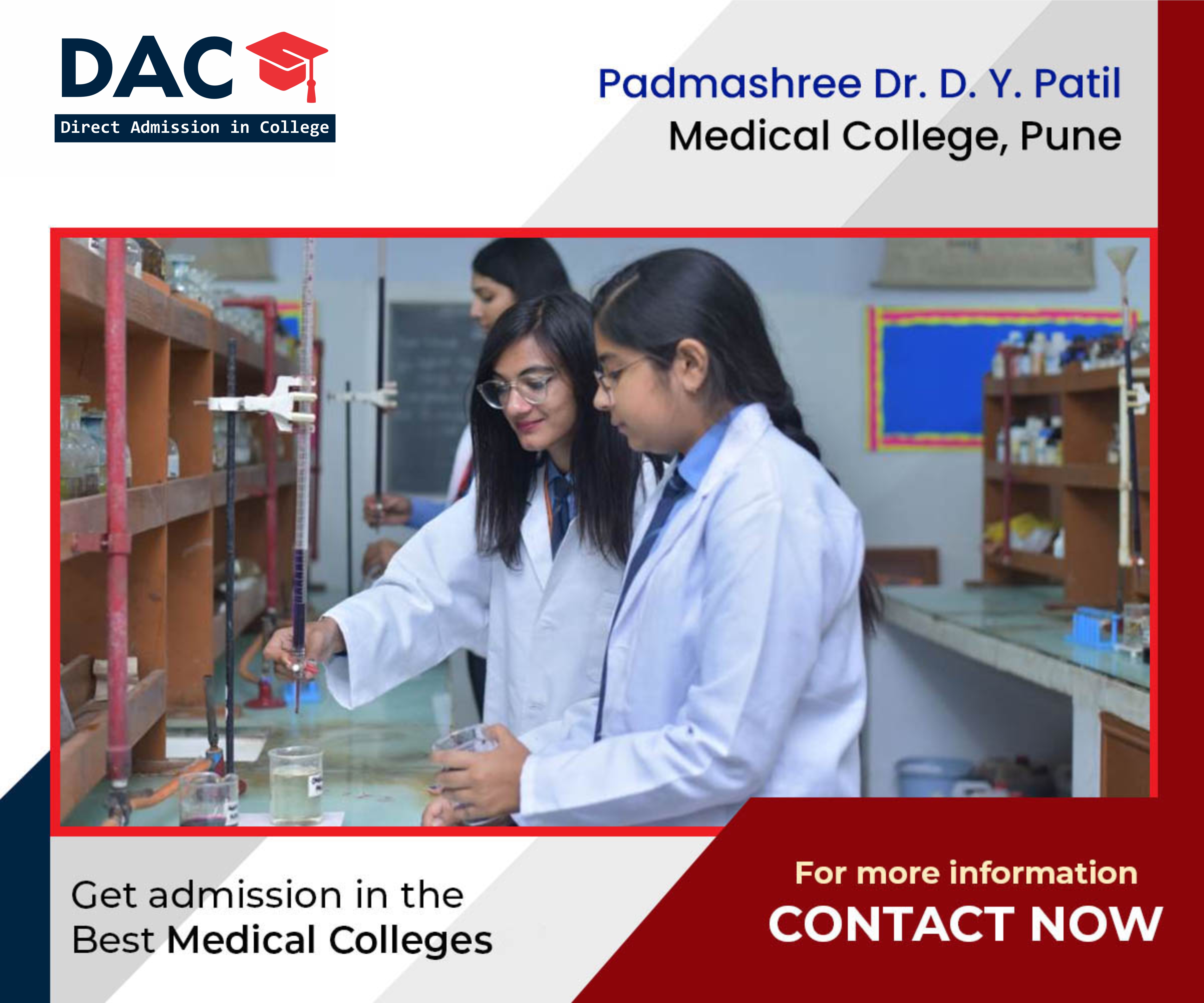 DAC
Direct Admission in College

Padmashree Dr. D. Y. Patil
Medical College, Pune

Get admission in the Best Medical Colleges

For more information
CONTACT NOW